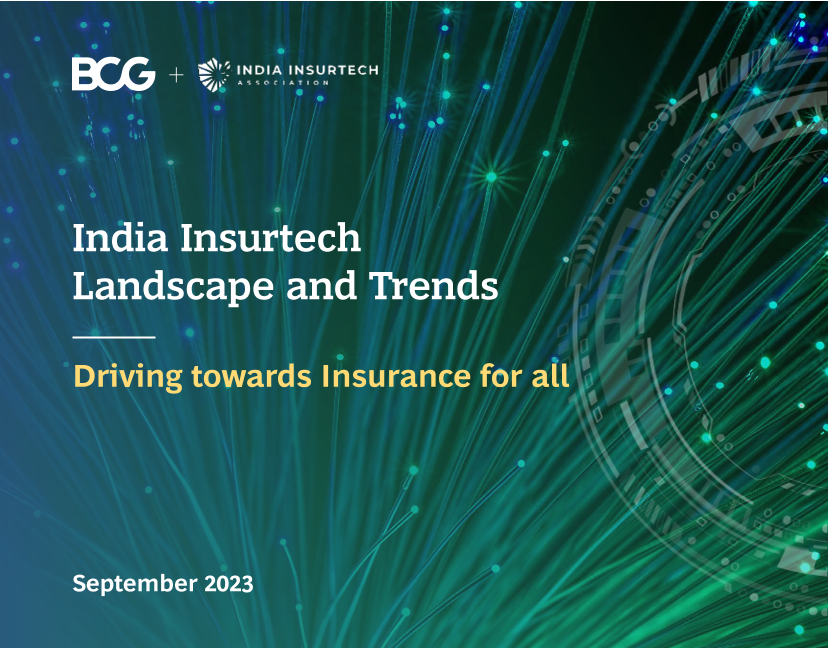 BCG + INDIA INSURTECH ASSOCIATION

India Insurtech Landscape and Trends

Driving towards Insurance for all

September 2023